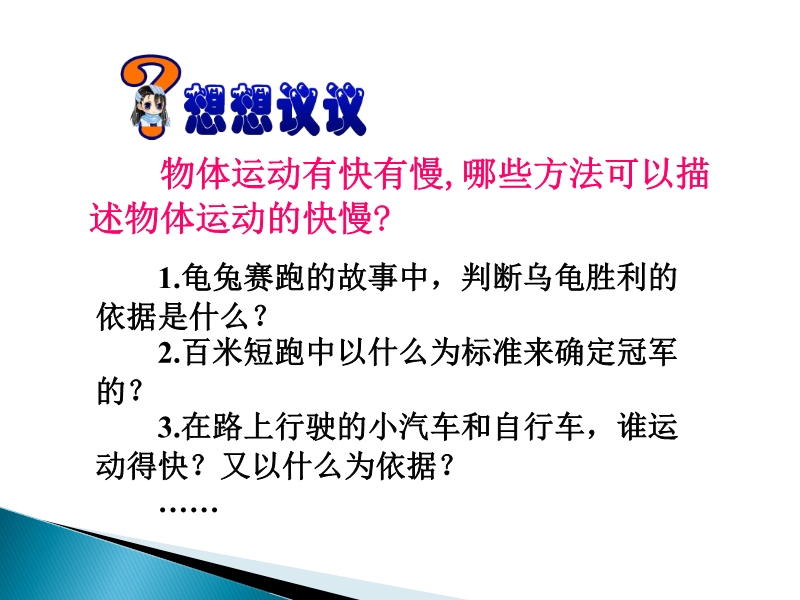 想想议议

物体运动有快有慢, 哪些方法可以描述物体运动的快慢?

1.龟兔赛跑的故事中，判断乌龟胜利的依据是什么？

2.百米短跑中以什么为标准来确定冠军的？

3.在路上行驶的小汽车和自行车，谁运动得快？又以什么为依据？

……